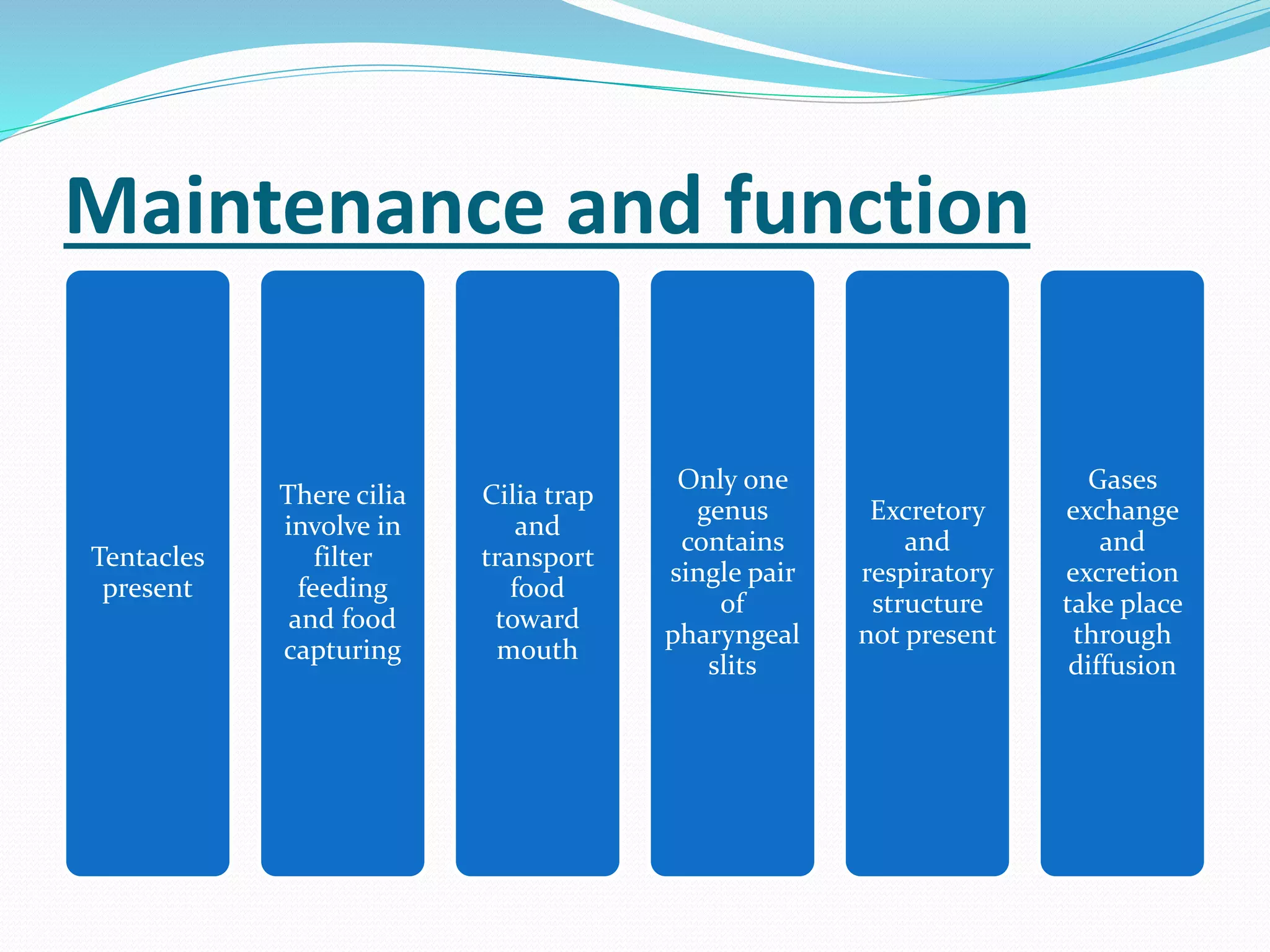 Maintenance and function

Tentacles present

There cilia involve in filter feeding and food capturing

Cilia trap and transport food toward mouth

Only one genus contains single pair of pharyngeal slits

Excretory and respiratory structure not present

Gases exchange and excretion take place through diffusion